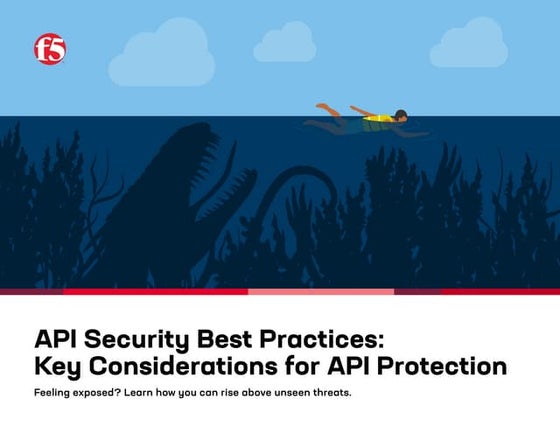 f5

API Security Best Practices: Key Considerations for API Protection

Feeling exposed? Learn how you can rise above unseen threats.